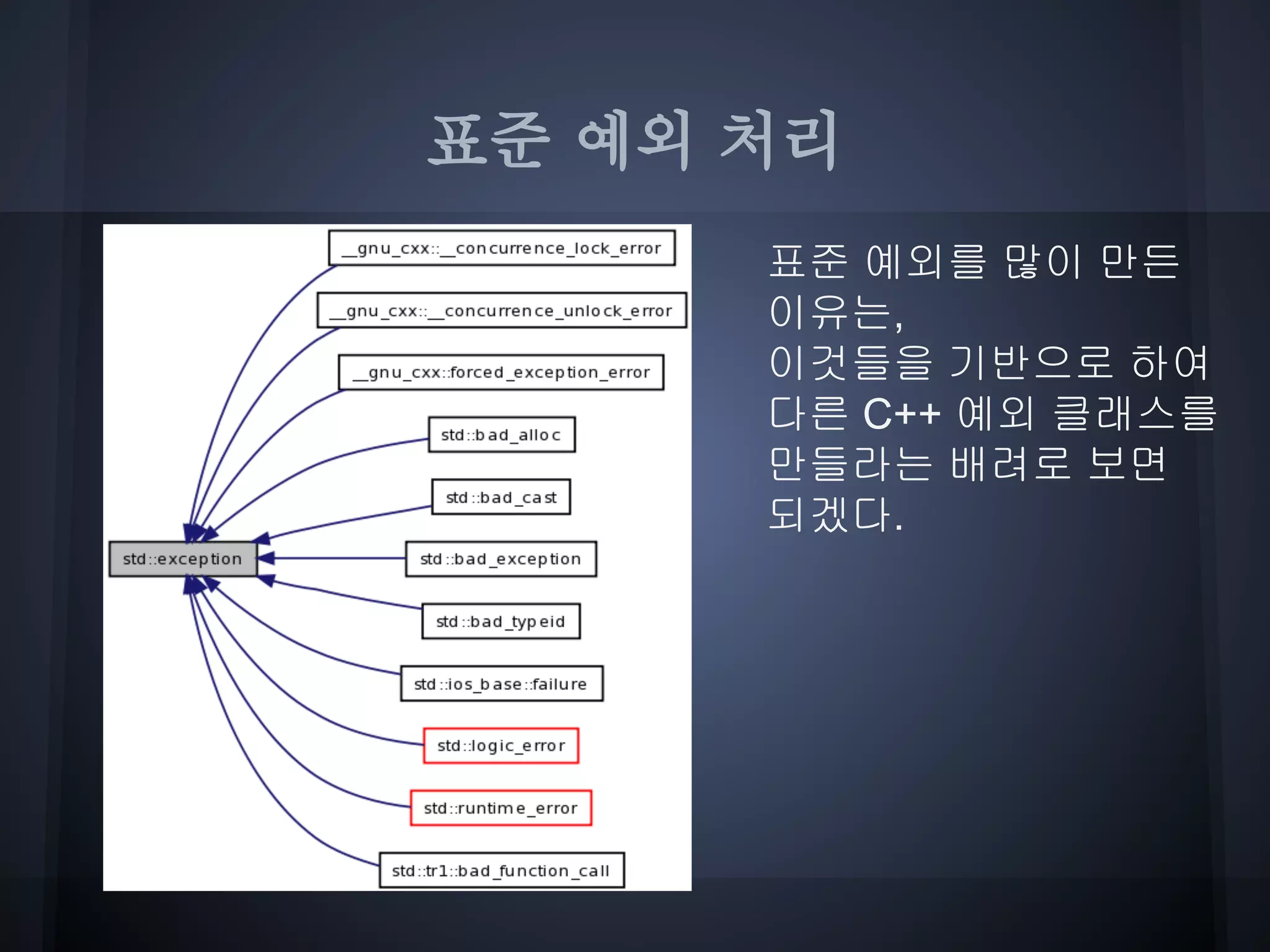 표준 예외 처리

__gnu_cxx::__concurrence_lock_error

__gnu_cxx::__concurrence_unlock_error

__gnu_cxx::forced_exception_error

std::bad_alloc

std::bad_cast

std::exception

std::bad_exception

std::bad_typeid

std::ios_base::failure

std::logic_error

std::runtime_error

std::tr1::bad_function_call

표준 예외를 많이 만든 이유는,
이것들을 기반으로 하여 다른 C++ 예외 클래스를 만들라는 배려로 보면 되겠다.